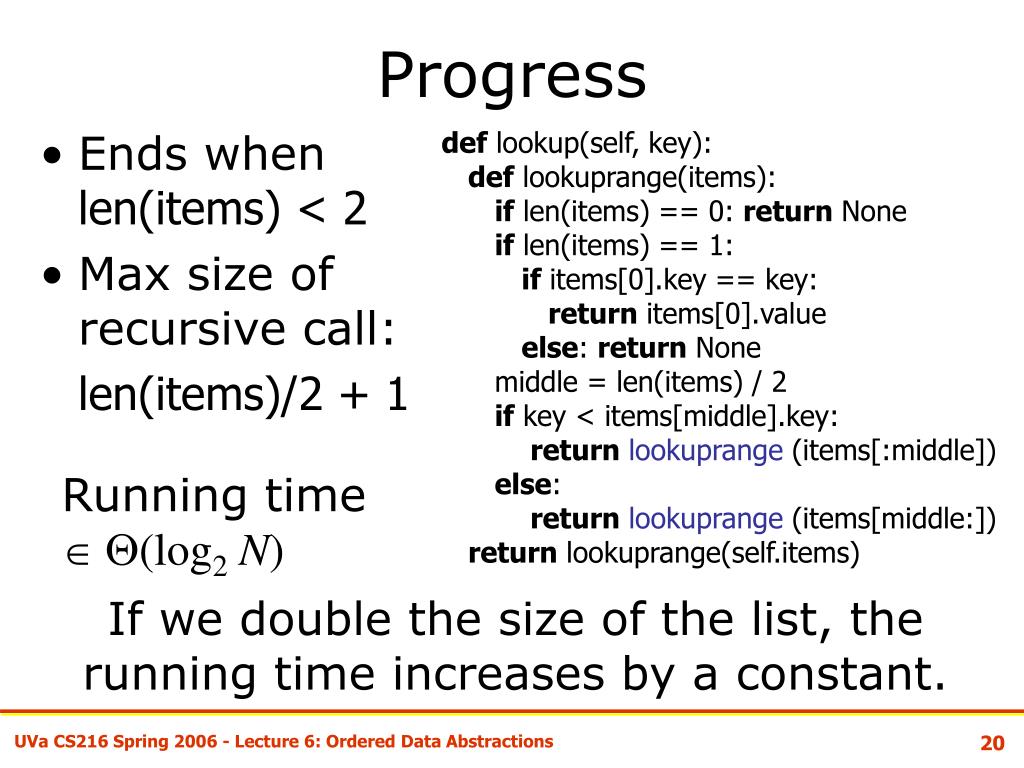 Progress

• Ends when len(items) < 2
• Max size of recursive call: len(items)/2 + 1

Running time $\in \Theta(\log_2 N)$

def lookup(self, key):
    def lookuprange(items):
        if len(items) == 0: return None
        if len(items) == 1:
            if items[0].key == key:
                return items[0].value
            else: return None
        middle = len(items) / 2
        if key < items[middle].key:
            return lookuprange (items[:middle])
        else:
            return lookuprange (items[middle:])
    return lookuprange(self.items)

If we double the size of the list, the running time increases by a constant.

UVa CS216 Spring 2006 - Lecture 6: Ordered Data Abstractions

20